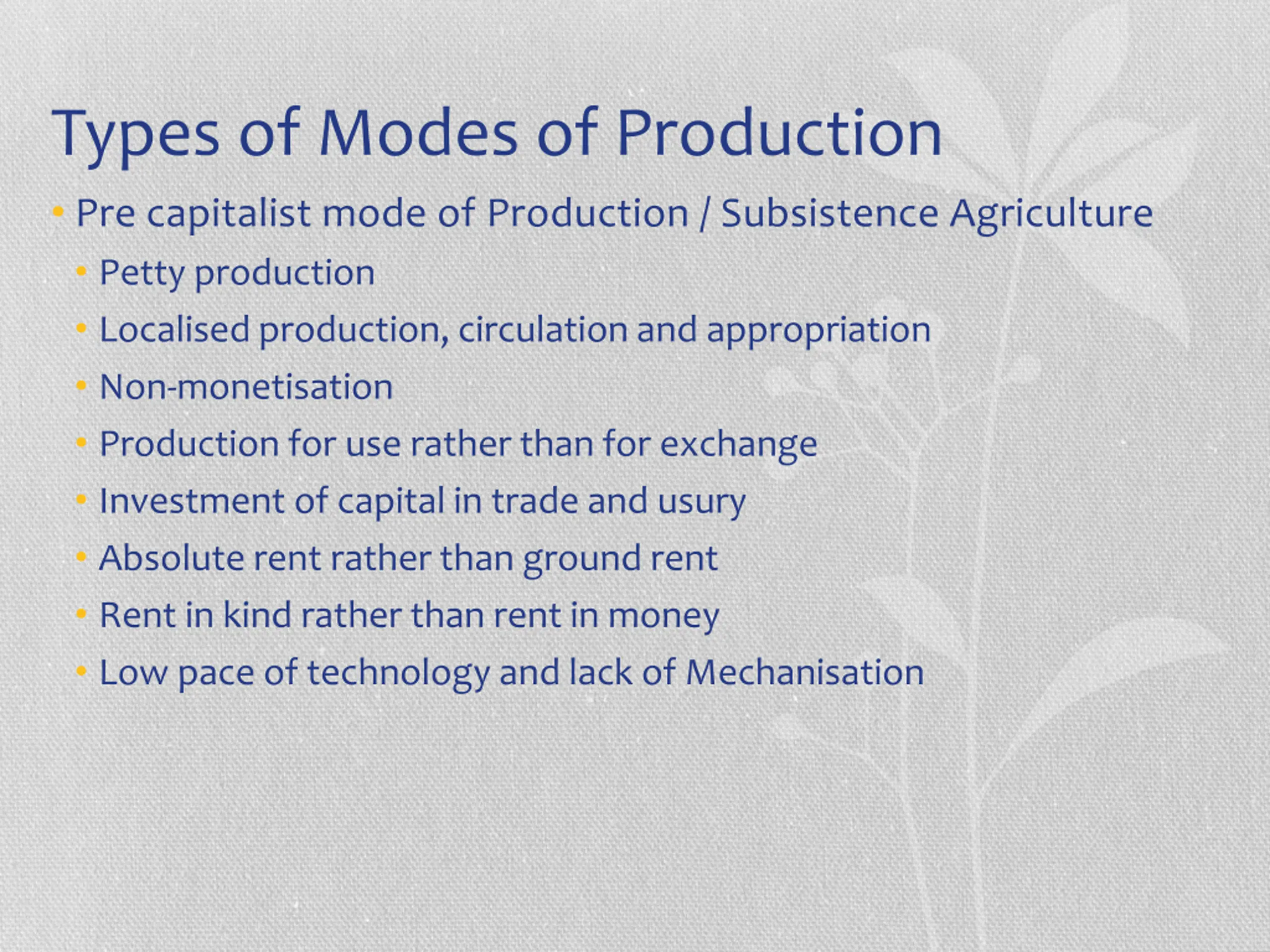 Types of Modes of Production

• Pre capitalist mode of Production / Subsistence Agriculture
  • Petty production
  • Localised production, circulation and appropriation
  • Non-monetisation
  • Production for use rather than for exchange
  • Investment of capital in trade and usury
  • Absolute rent rather than ground rent
  • Rent in kind rather than rent in money
  • Low pace of technology and lack of Mechanisation